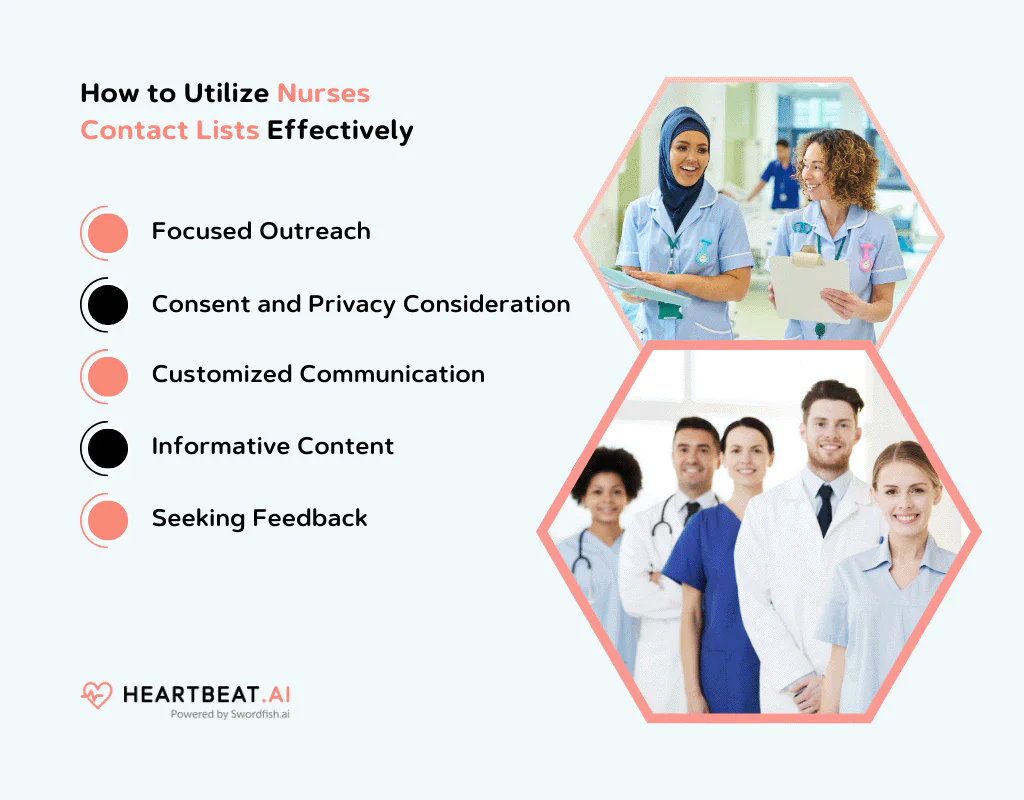 How to Utilize Nurses Contact Lists Effectively

Focused Outreach

Consent and Privacy Consideration

Customized Communication

Informative Content

Seeking Feedback

HEARTBEAT.AI
Powered by Swordfish.ai